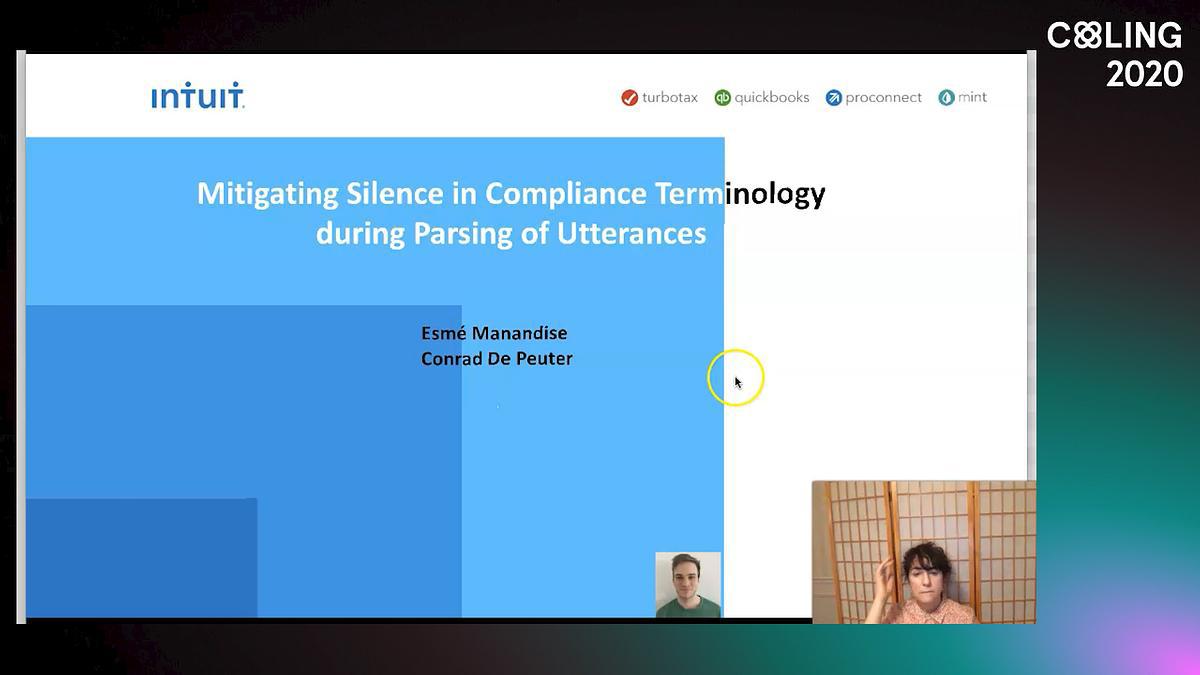 COLING 2020

INTUIT

turbotax quickbooks proconnect mint

Mitigating Silence in Compliance Terminology during Parsing of Utterances

Esmé Manandise
Conrad De Peuter